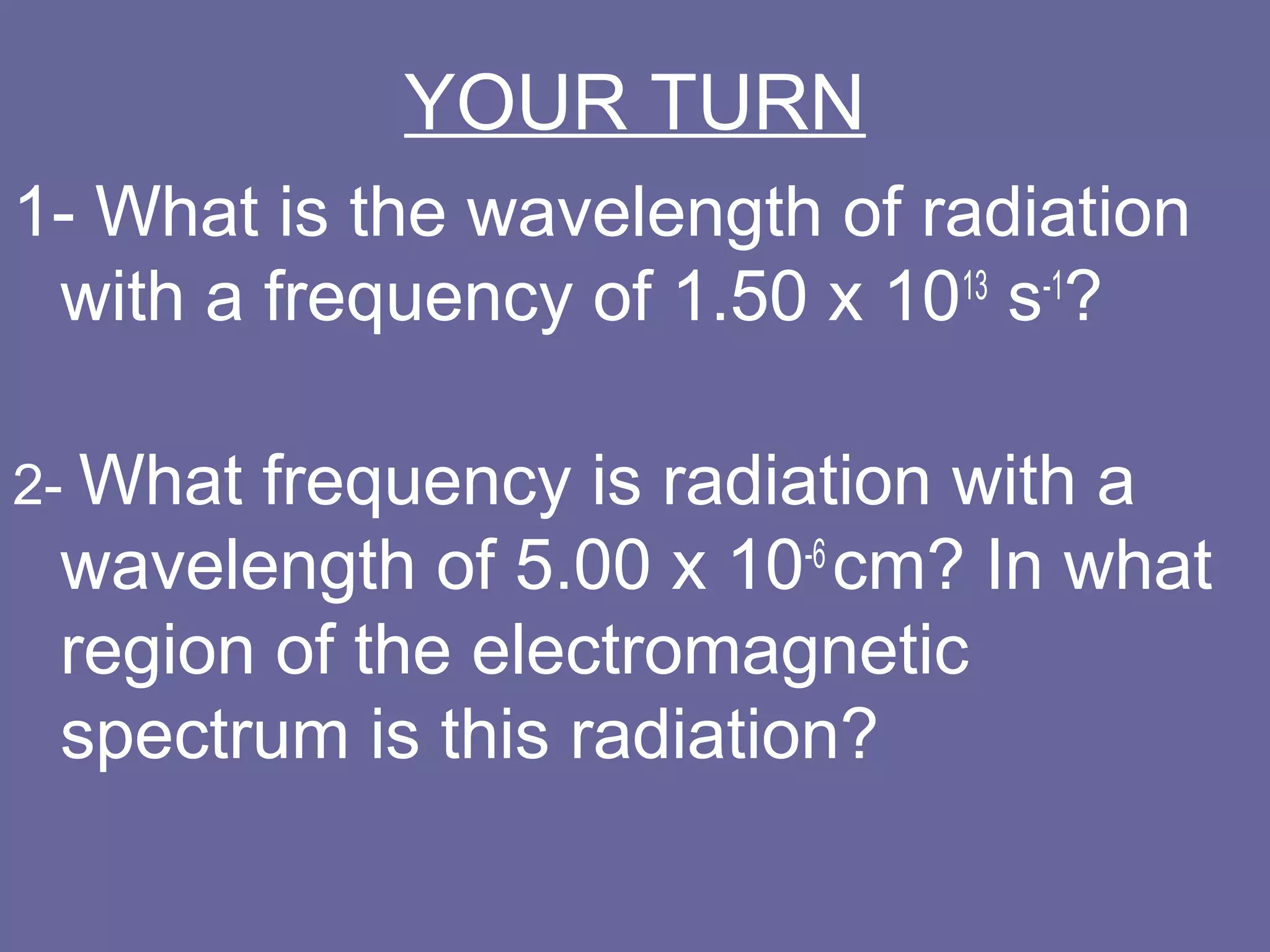 YOUR TURN

1- What is the wavelength of radiation with a frequency of $1.50 \times 10^{13}$ $s^{-1}$?

2- What frequency is radiation with a wavelength of $5.00 \times 10^{-6}$ cm? In what region of the electromagnetic spectrum is this radiation?